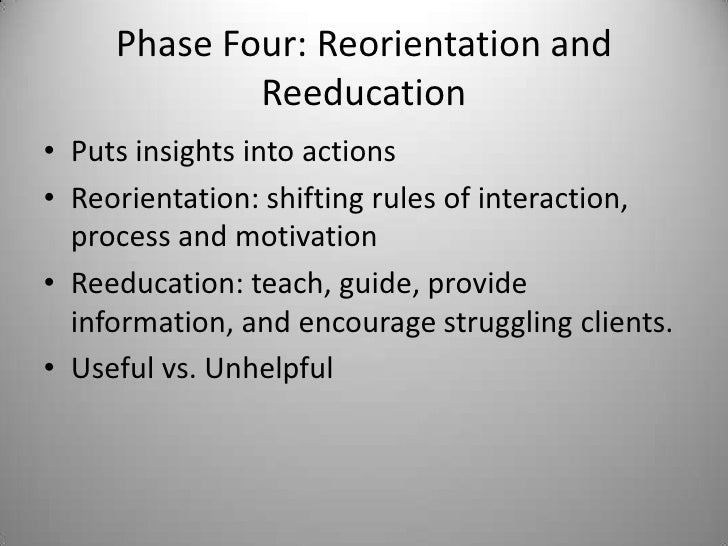 Phase Four: Reorientation and Reeducation

• Puts insights into actions
• Reorientation: shifting rules of interaction, process and motivation
• Reeducation: teach, guide, provide information, and encourage struggling clients.
• Useful vs. Unhelpful